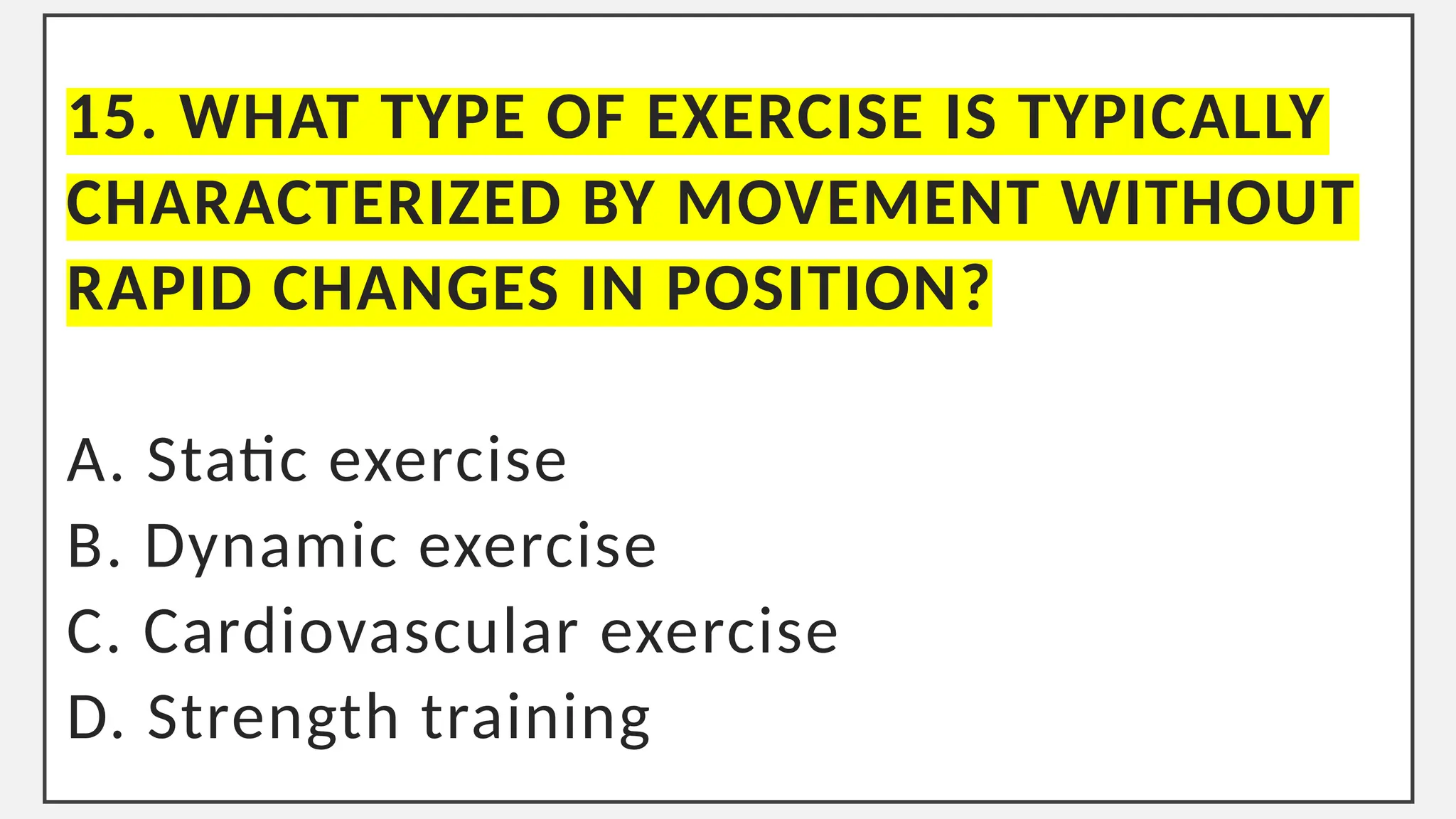 15. WHAT TYPE OF EXERCISE IS TYPICALLY CHARACTERIZED BY MOVEMENT WITHOUT RAPID CHANGES IN POSITION?

A. Static exercise
B. Dynamic exercise
C. Cardiovascular exercise
D. Strength training